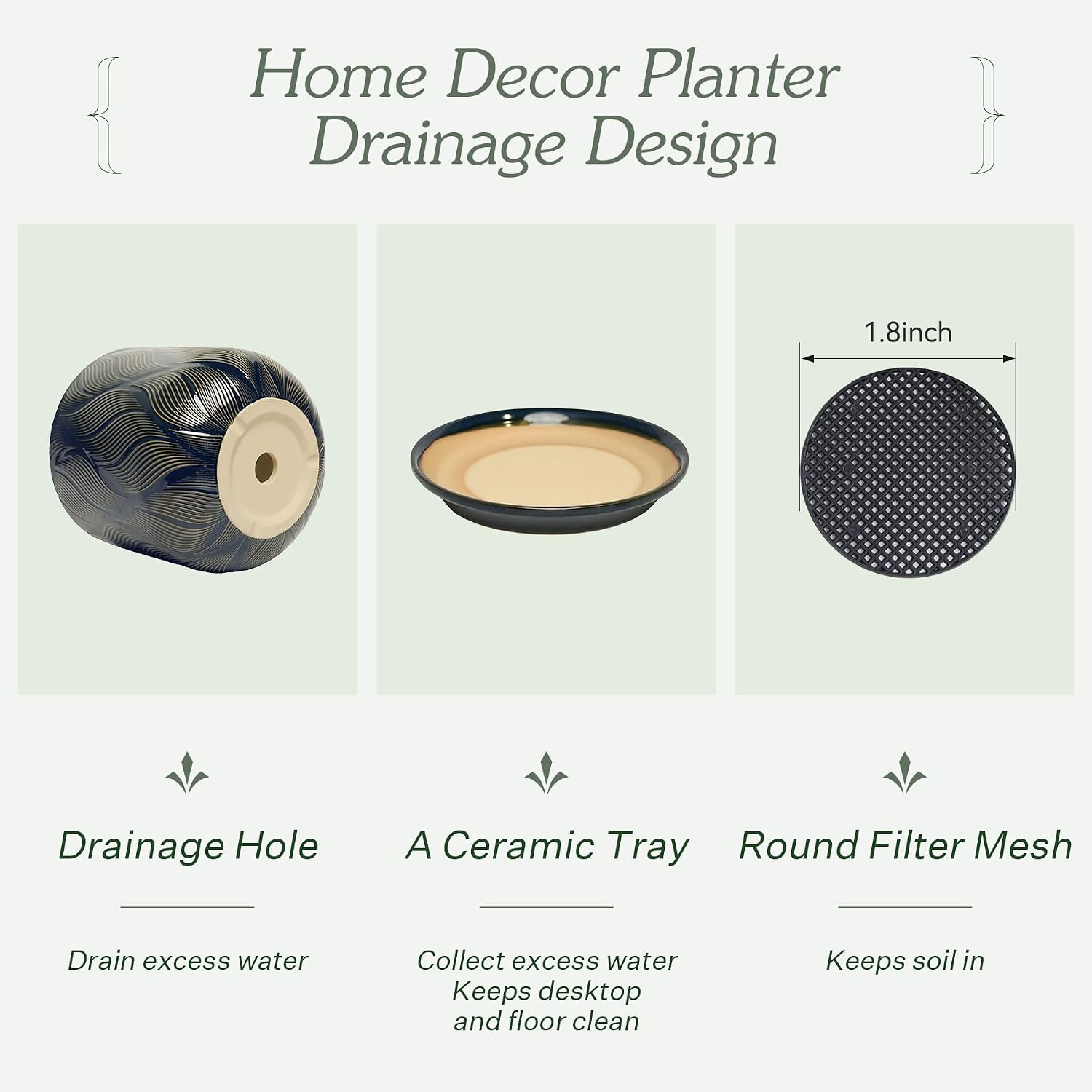 Home Decor Planter
Drainage Design

1.8inch

Drainage Hole

Drain excess water

A Ceramic Tray

Collect excess water
Keeps desktop
and floor clean

Round Filter Mesh

Keeps soil in